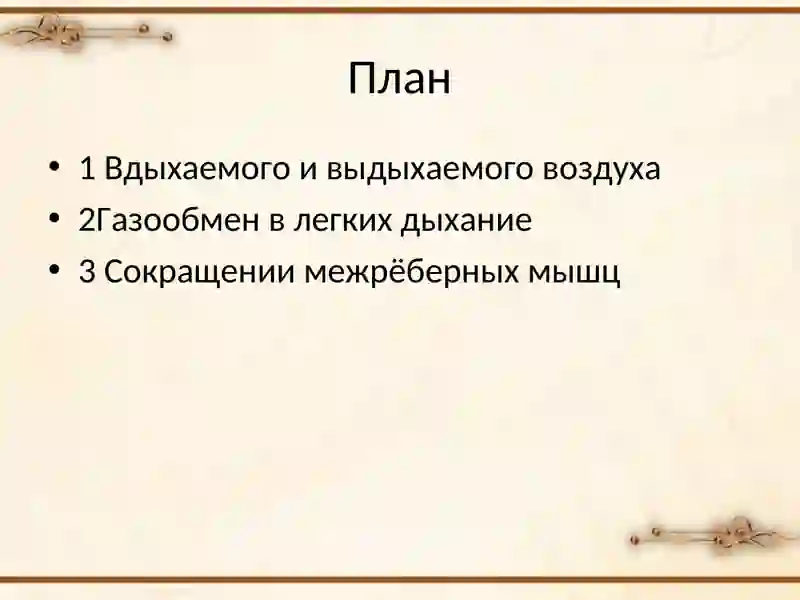 План

• 1 Вдыхаемого и выдыхаемого воздуха
• 2Газообмен в легких дыхание
• 3 Сокращении межрёберных мышц